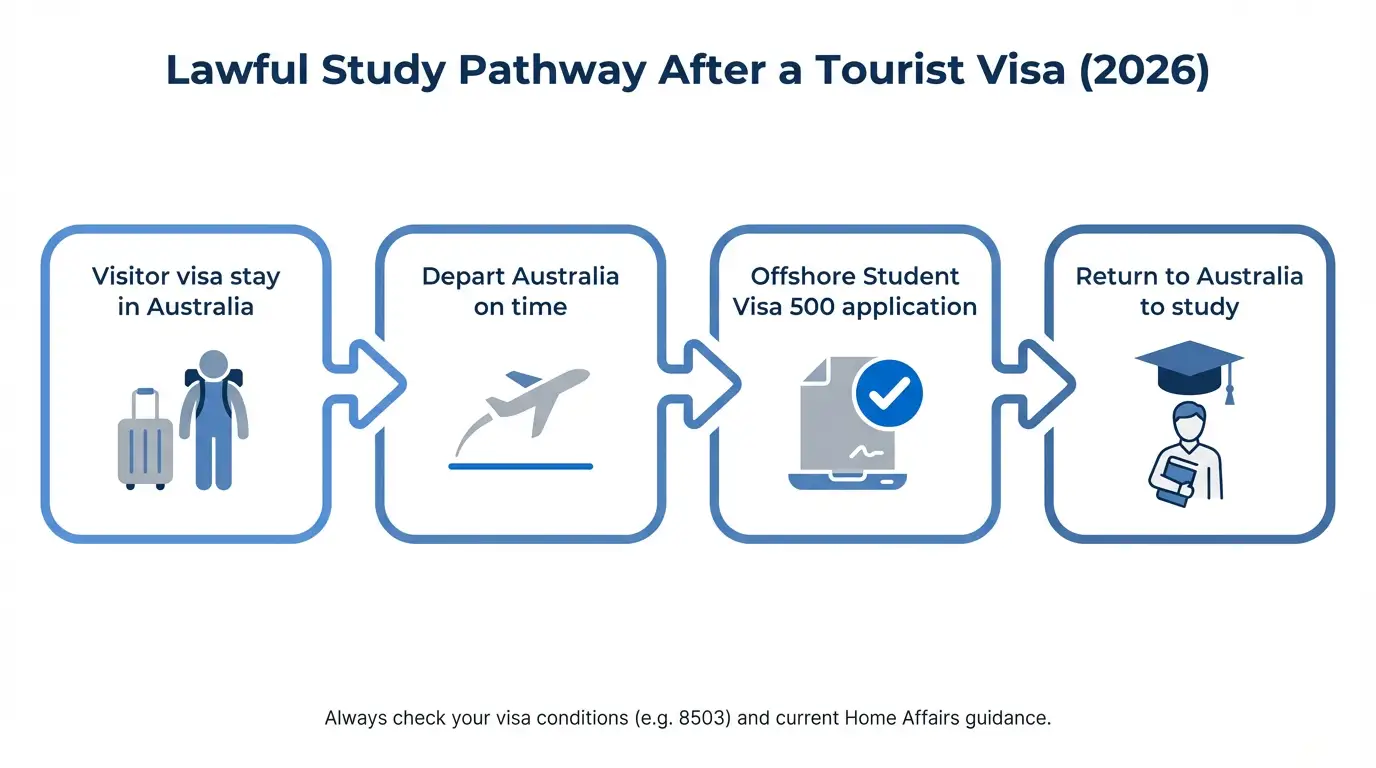 Lawful Study Pathway After a Tourist Visa (2026)

Visitor visa stay in Australia

Depart Australia on time

Offshore Student Visa 500 application

Return to Australia to study

Always check your visa conditions (e.g. 8503) and current Home Affairs guidance.